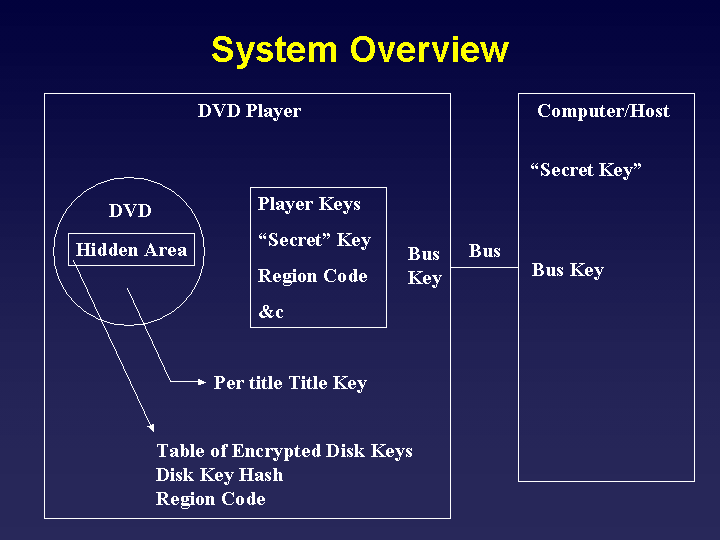 System Overview

DVD Player

DVD

Hidden Area

Player Keys
“Secret” Key
Region Code
&c

Bus
Key

Per title Title Key

Table of Encrypted Disk Keys
Disk Key Hash
Region Code

Bus

Computer/Host

“Secret Key”

Bus Key